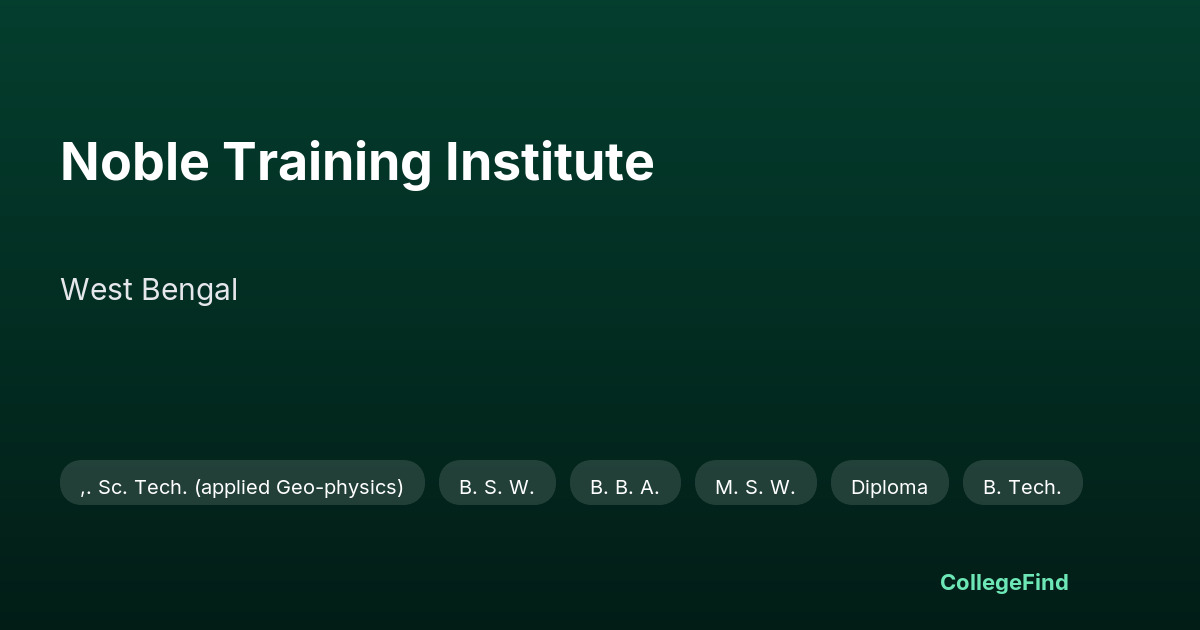 Noble Training Institute

West Bengal

,. Sc. Tech. (applied Geo-physics)

B. S. W.

B. B. A.

M. S. W.

Diploma

B. Tech.

CollegeFind